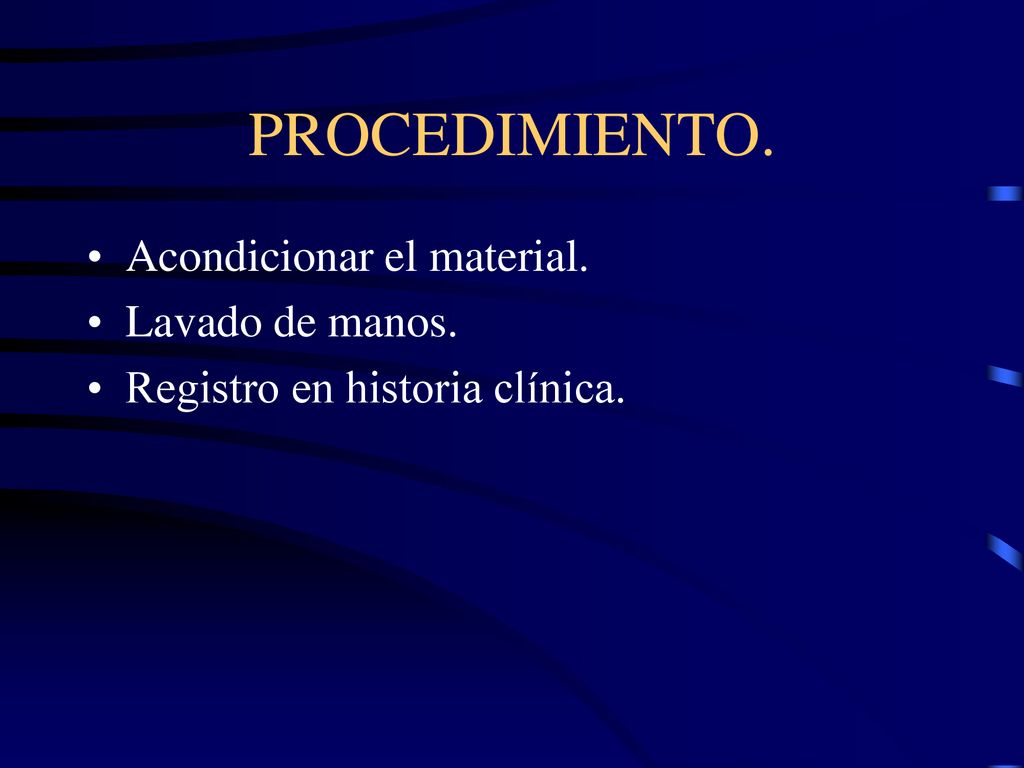 PROCEDIMIENTO.

• Acondicionar el material.
• Lavado de manos.
• Registro en historia clínica.